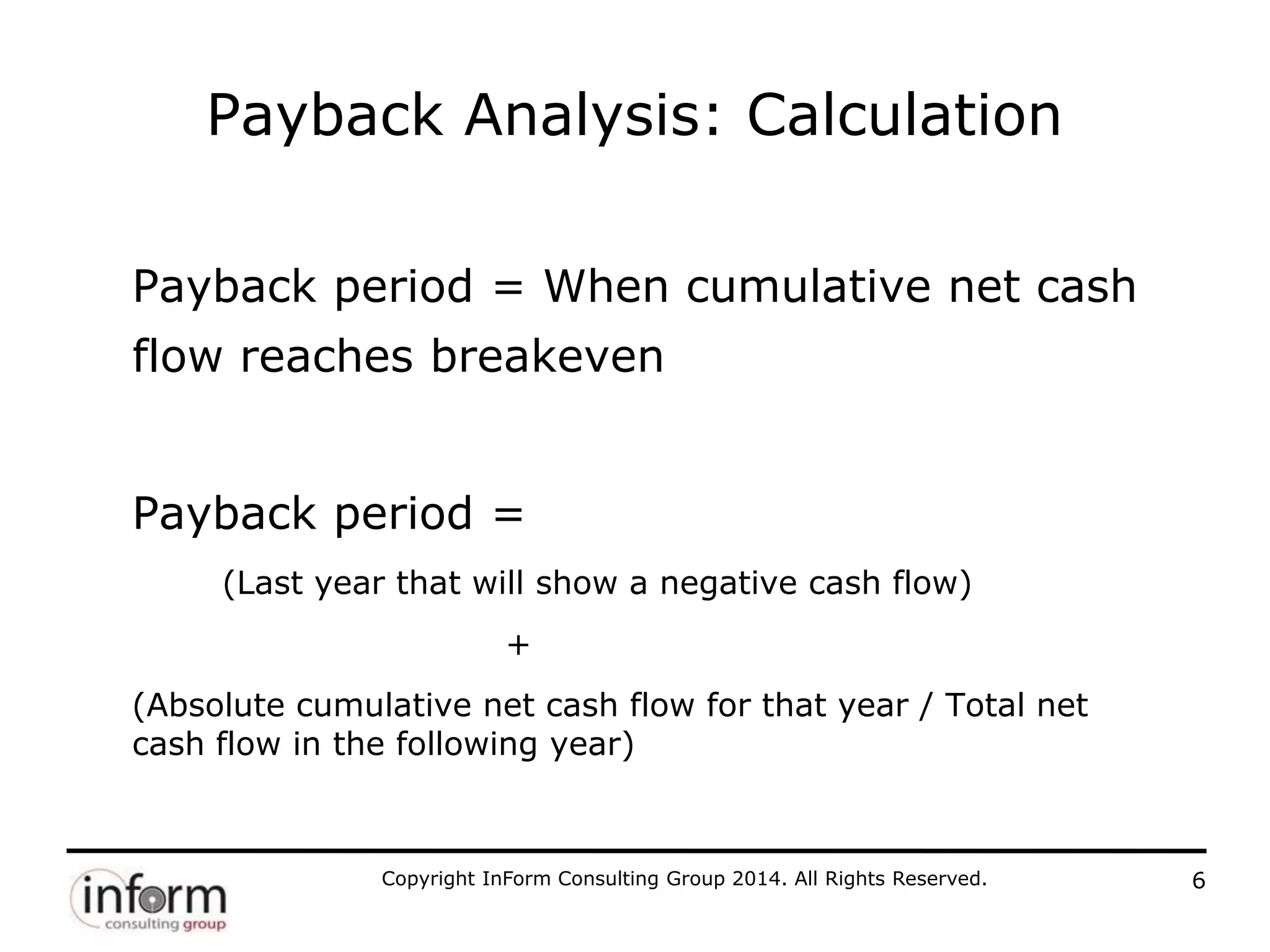 Payback Analysis: Calculation

Payback period = When cumulative net cash flow reaches breakeven

Payback period =

(Last year that will show a negative cash flow)

+

(Absolute cumulative net cash flow for that year / Total net cash flow in the following year)

inform consulting group

Copyright InForm Consulting Group 2014. All Rights Reserved.

6